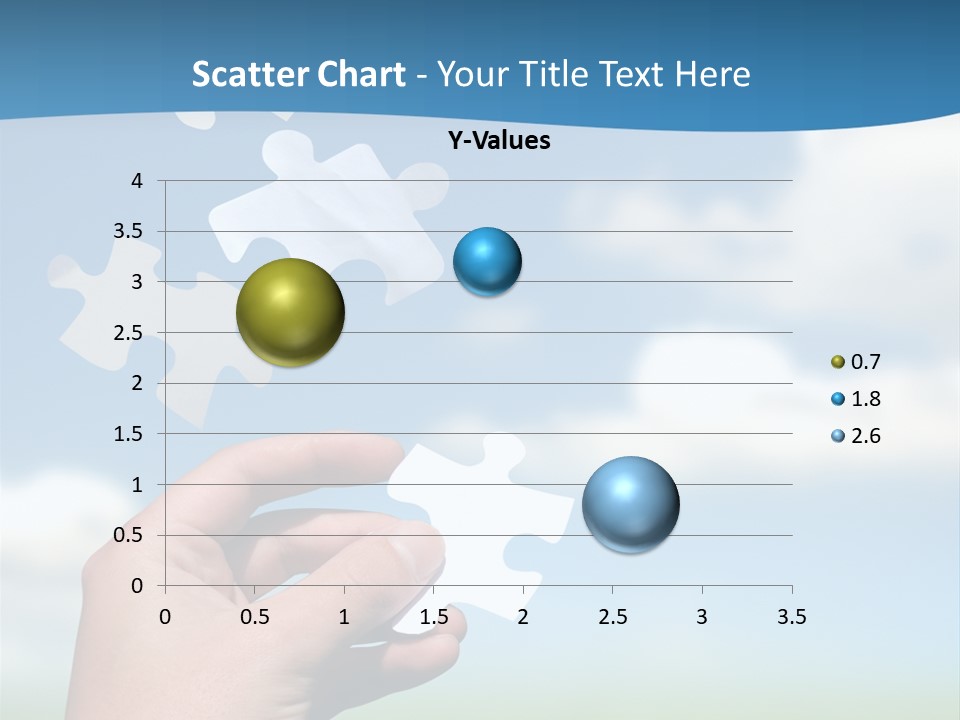 Scatter Chart - Your Title Text Here

Y-Values

4
3.5
3
2.5
2
1.5
1
0.5
0

0
0.5
1
1.5
2
2.5
3
3.5

0.7
1.8
2.6